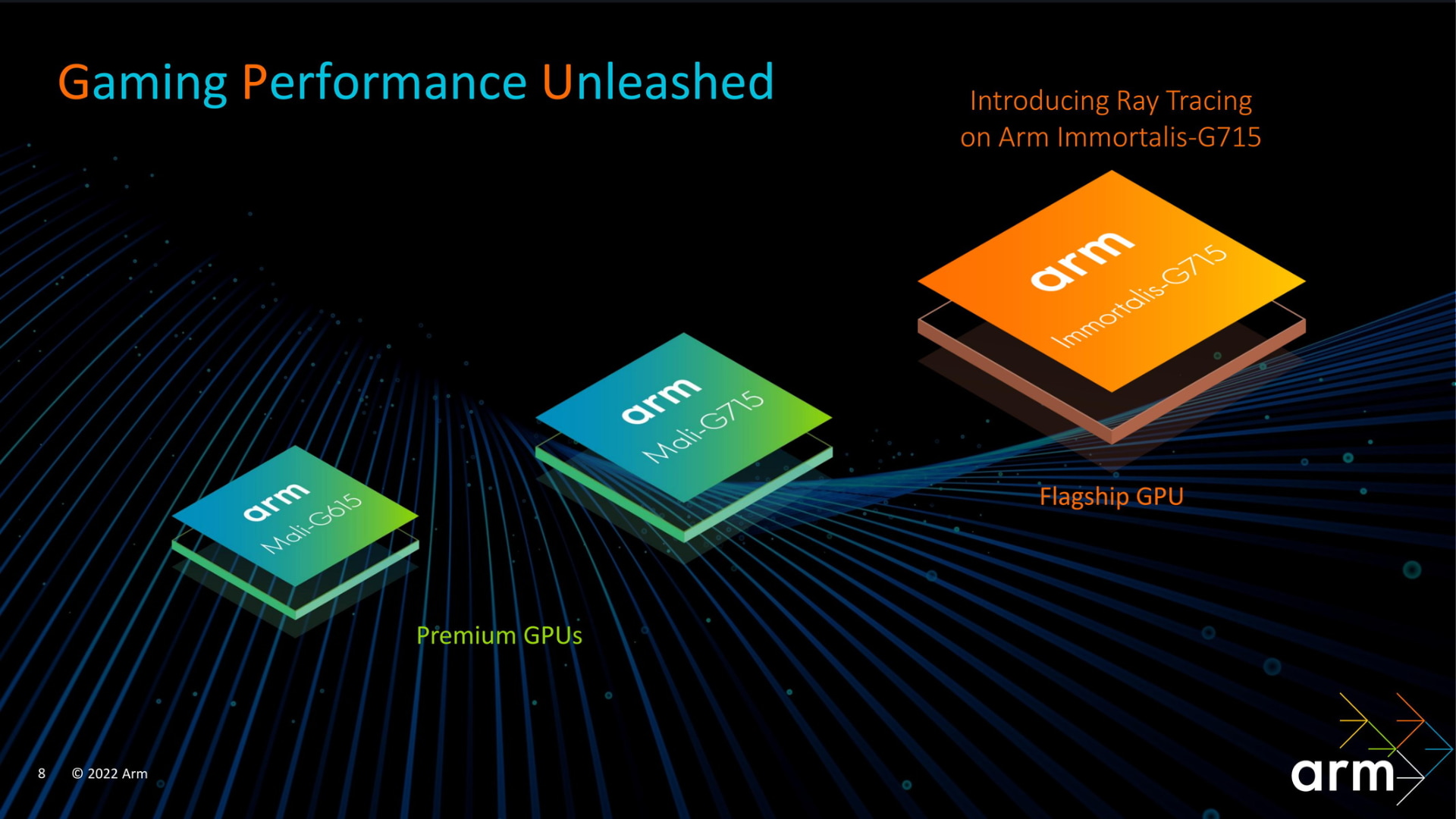 Gaming Performance Unleashed

Introducing Ray Tracing on Arm Immortalis-G715

arm
Immortalis-G715

arm
Mali-G715

arm
Mali-G615

Flagship GPU

Premium GPUs

8 © 2022 Arm

arm